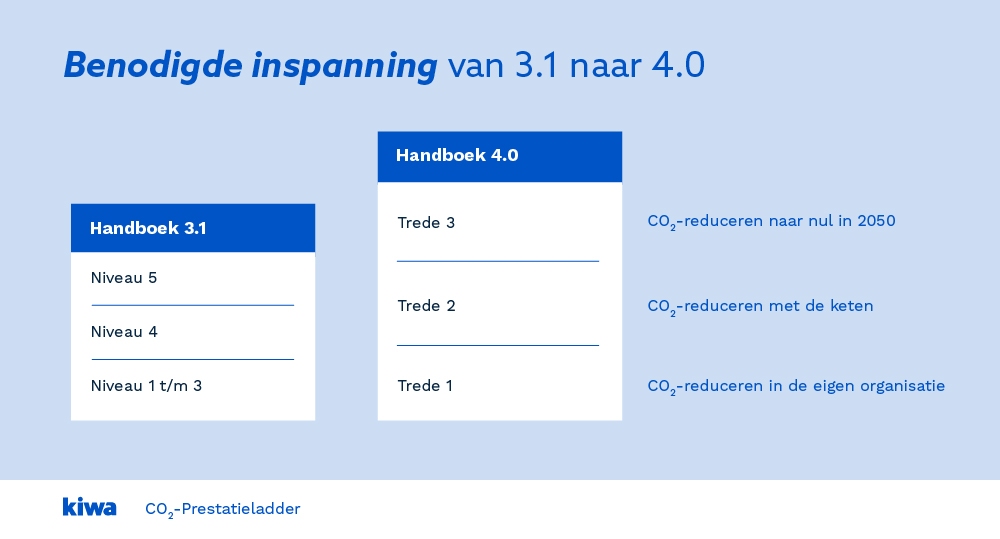 Benodigde inspanning van 3.1 naar 4.0

Handboek 3.1

Niveau 5

Niveau 4

Niveau 1 t/m 3

Handboek 4.0

Trede 3

Trede 2

Trede 1

$CO_2$-reduceren naar nul in 2050

$CO_2$-reduceren met de keten

$CO_2$-reduceren in de eigen organisatie

kiwa

$CO_2$-Prestatieladder